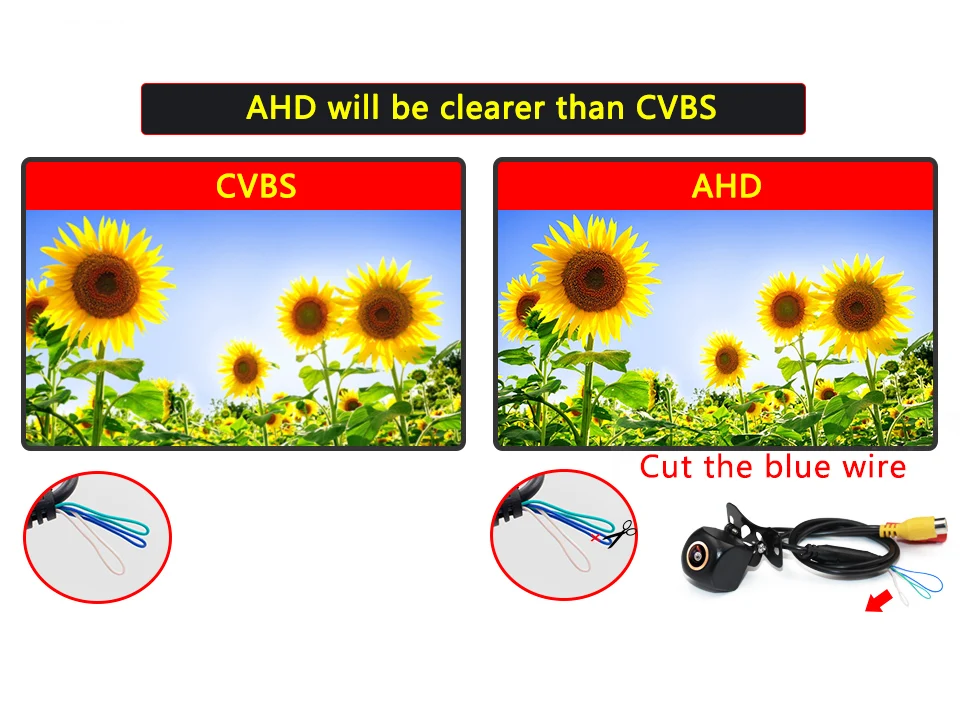 AHD will be clearer than CVBS

CVBS

AHD

Cut the blue wire